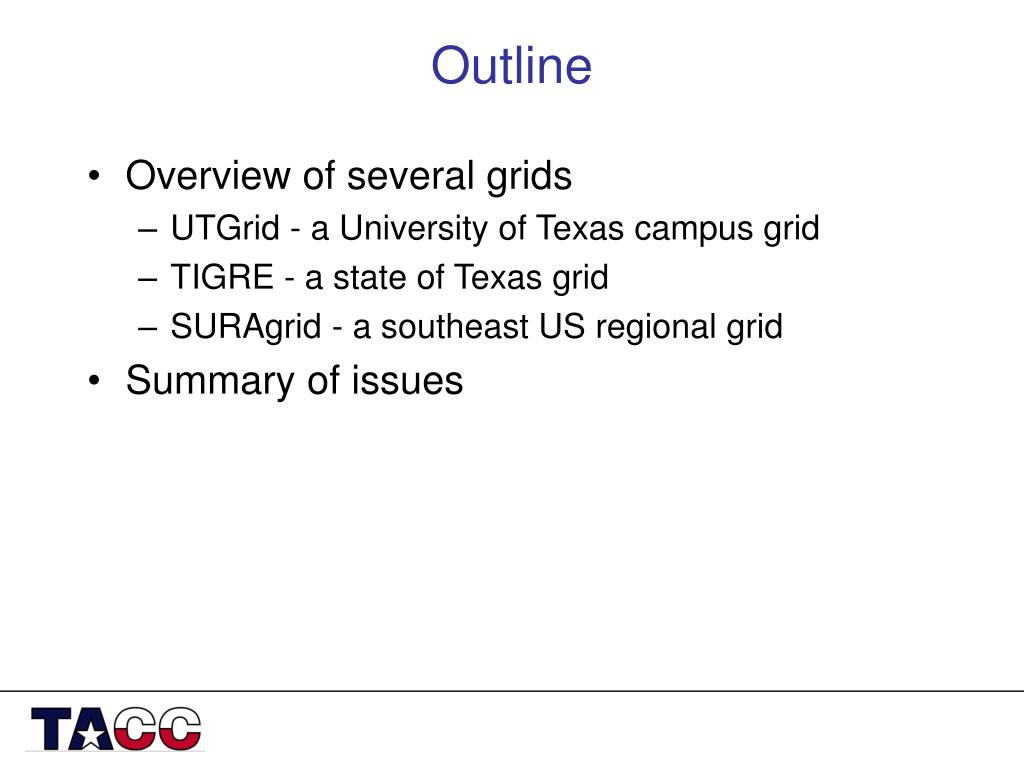 Outline

• Overview of several grids
– UTGrid - a University of Texas campus grid
– TIGRE - a state of Texas grid
– SURAgrid - a southeast US regional grid
• Summary of issues

TACC